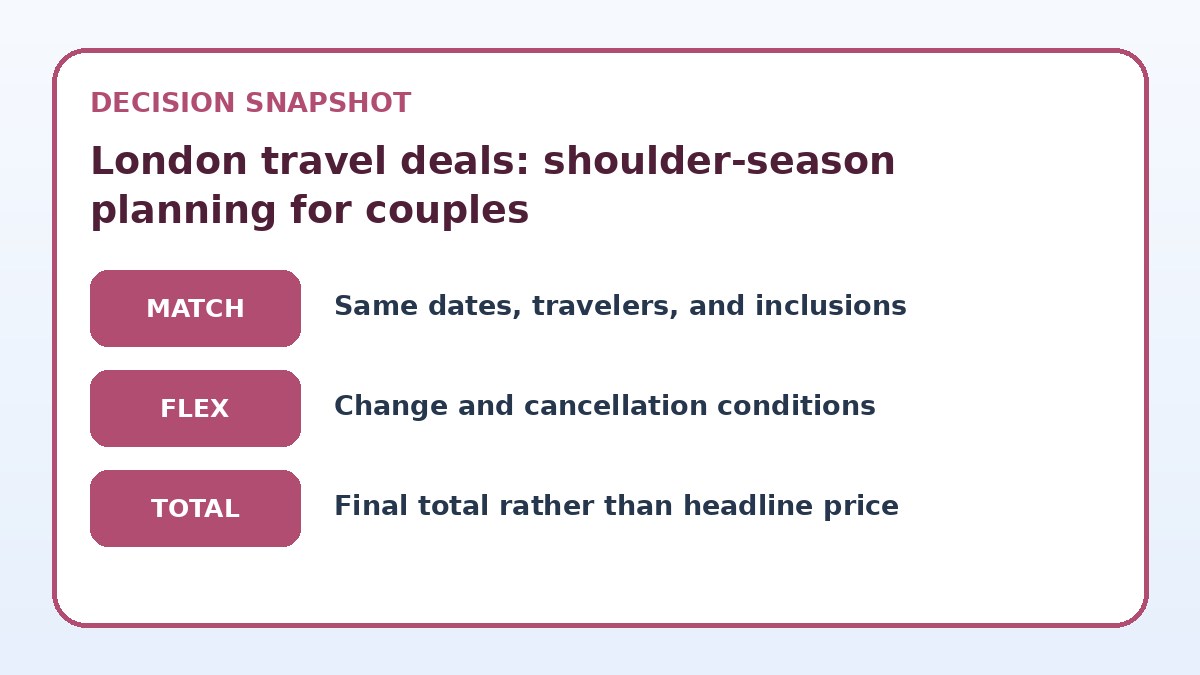 DECISION SNAPSHOT

London travel deals: shoulder-season planning for couples

MATCH

Same dates, travelers, and inclusions

FLEX

Change and cancellation conditions

TOTAL

Final total rather than headline price